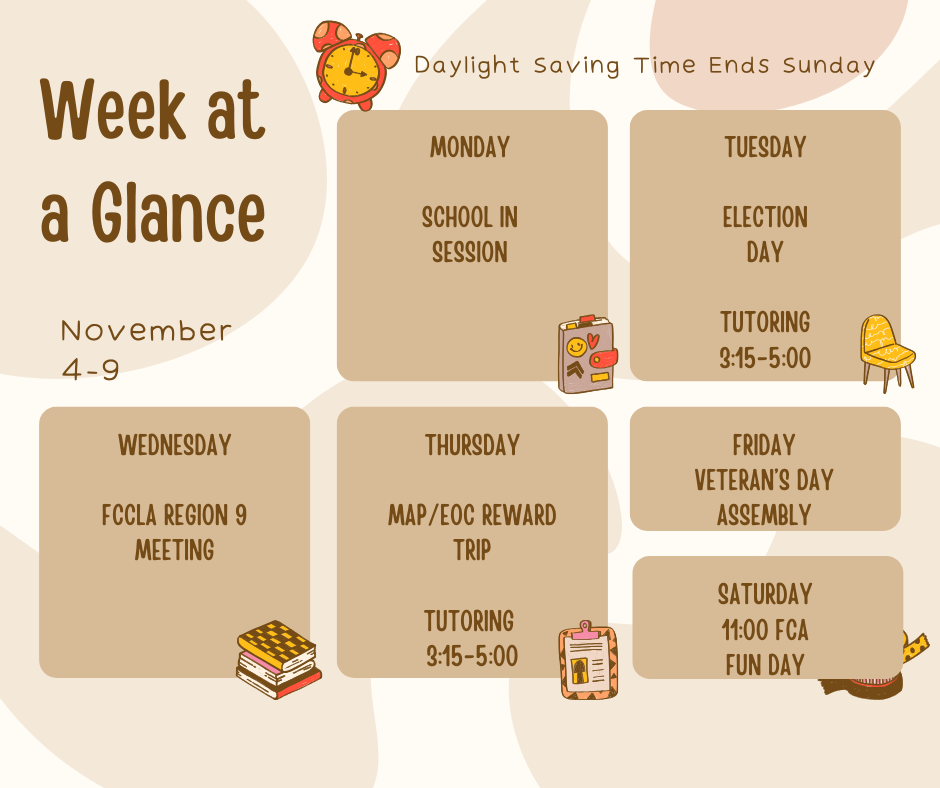 Week at a Glance

November 4-9

Daylight Saving Time Ends Sunday

MONDAY

SCHOOL IN SESSION

TUESDAY

ELECTION DAY

TUTORING 3:15-5:00

WEDNESDAY

FCCLA REGION 9 MEETING

THURSDAY

MAP/EOC REWARD TRIP

TUTORING 3:15-5:00

FRIDAY
VETERAN'S DAY ASSEMBLY

SATURDAY
11:00 FCA FUN DAY